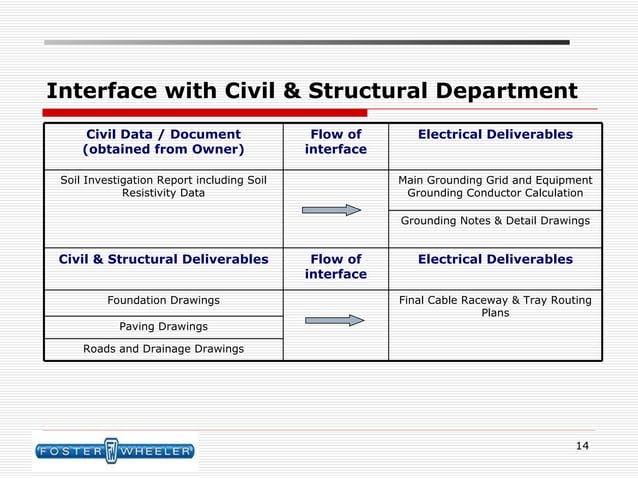 Interface with Civil & Structural Department

| Civil Data / Document (obtained from Owner) | Flow of interface | Electrical Deliverables |
|---|---|---|
| Soil Investigation Report including Soil Resistivity Data | | Main Grounding Grid and Equipment Grounding Conductor Calculation |
| | | Grounding Notes & Detail Drawings |
| Civil & Structural Deliverables | Flow of interface | Electrical Deliverables |
| Foundation Drawings | | Final Cable Raceway & Tray Routing Plans |
| Paving Drawings | | |
| Roads and Drainage Drawings | | |

FOSTER WHEELER

14